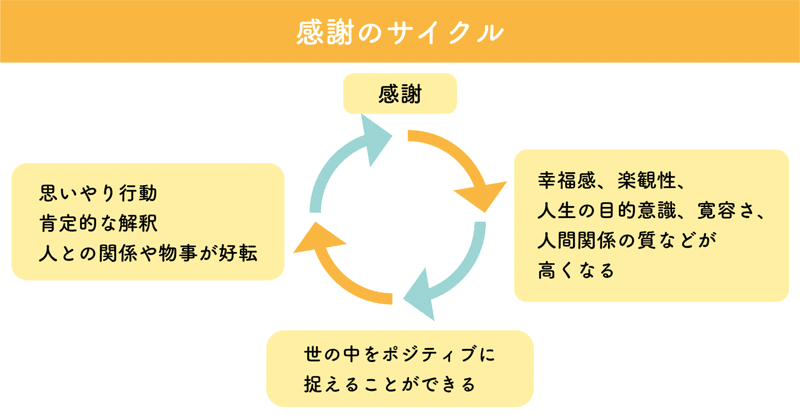 感謝のサイクル

感謝

幸福感、楽観性、
人生の目的意識、寛容さ、
人間関係の質などが
高くなる

世の中をポジティブに
捉えることができる

思いやり行動
肯定的な解釈
人との関係や物事が好転